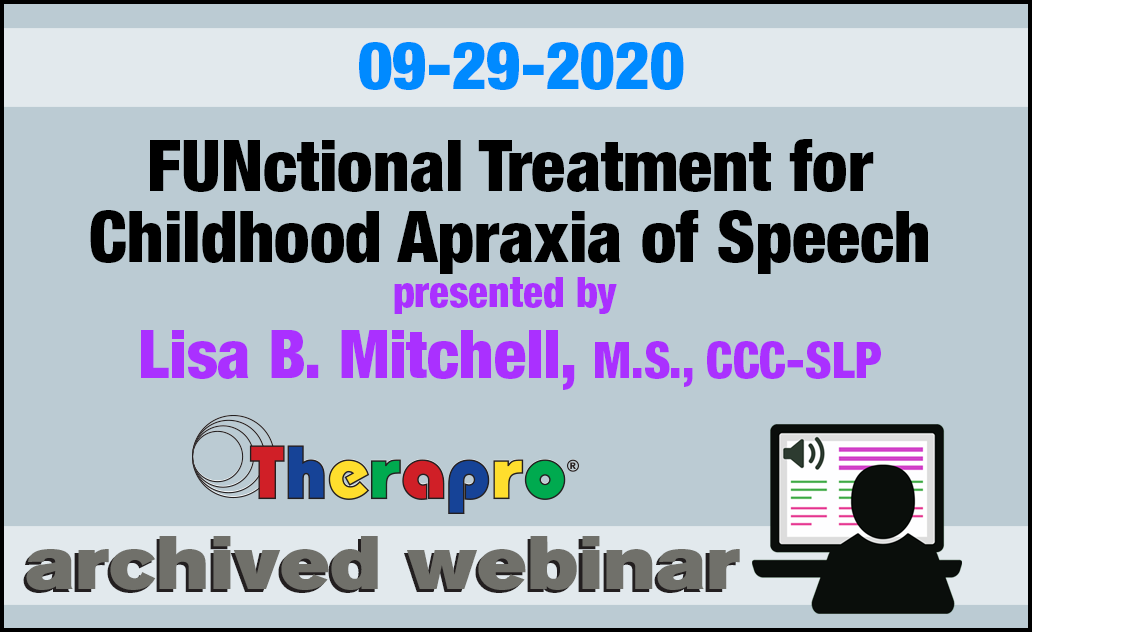 09-29-2020

FUNctional Treatment for Childhood Apraxia of Speech

presented by

Lisa B. Mitchell, M.S., CCC-SLP

Therapro®

archived webinar